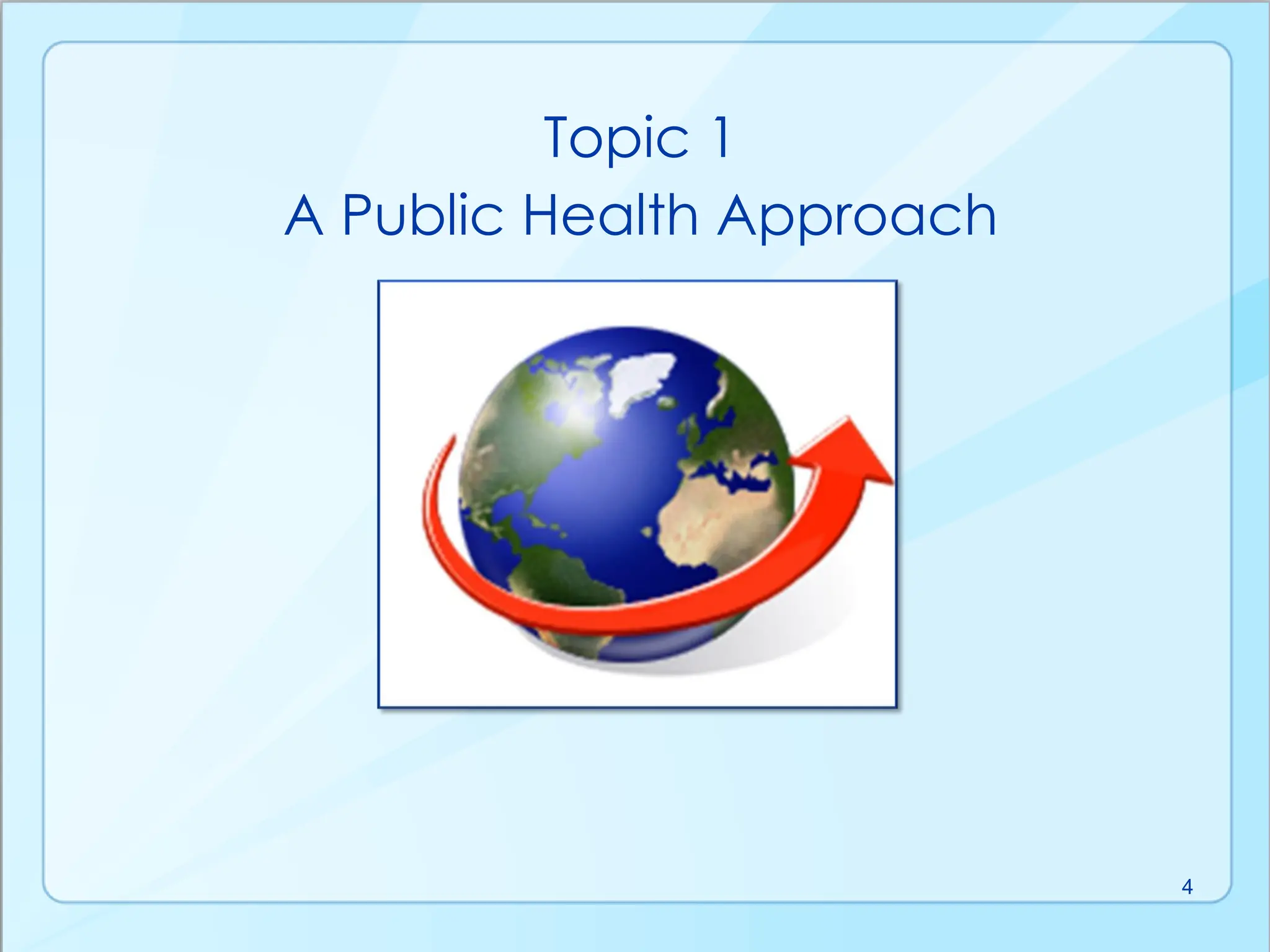 Topic 1
A Public Health Approach

4